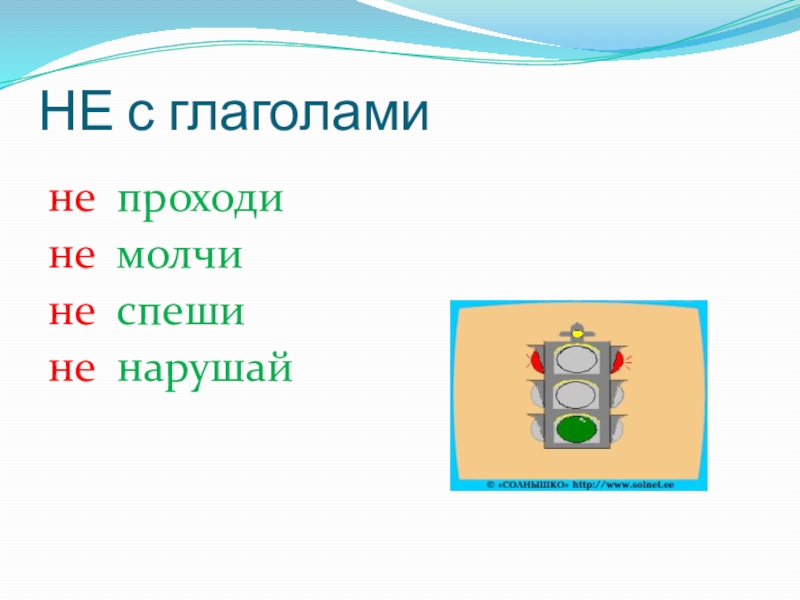 НЕ с глаголами

не проходи
не молчи
не спеши
не нарушай

© «СОЛНЫШКО» http://www.solnet.ee